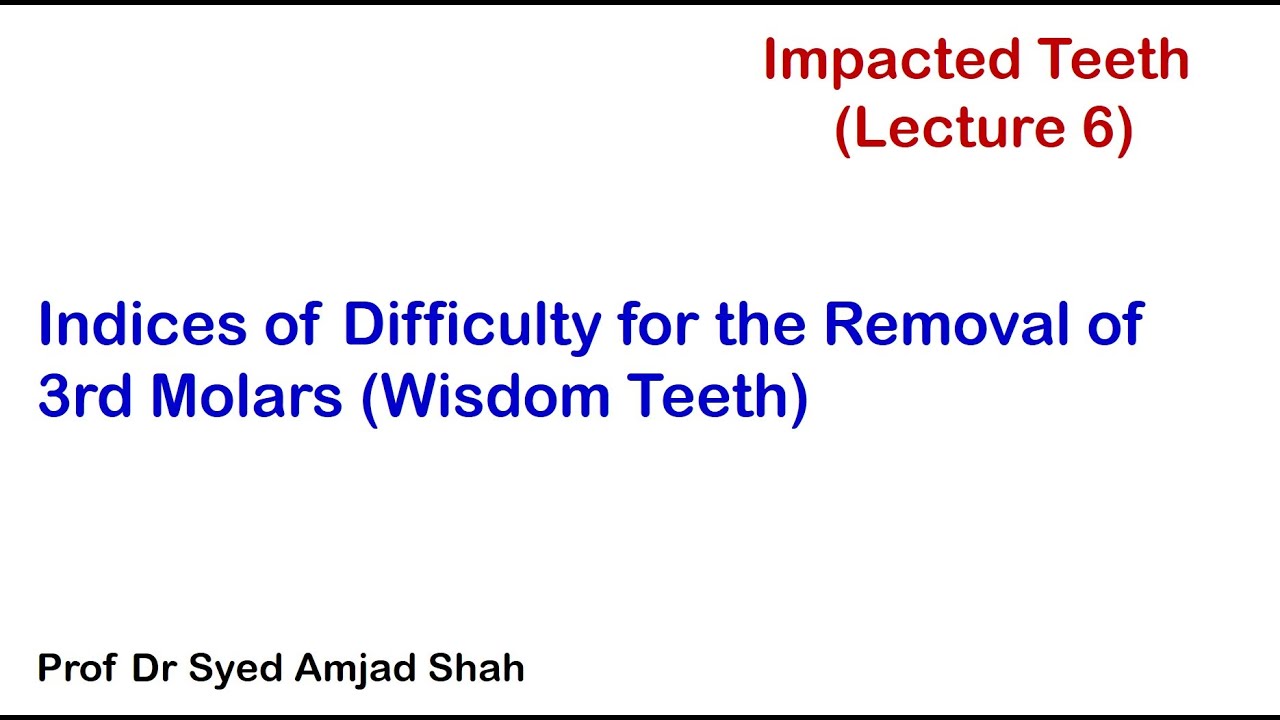 Impacted Teeth
(Lecture 6)

Indices of Difficulty for the Removal of 3rd Molars (Wisdom Teeth)

Prof Dr Syed Amjad Shah